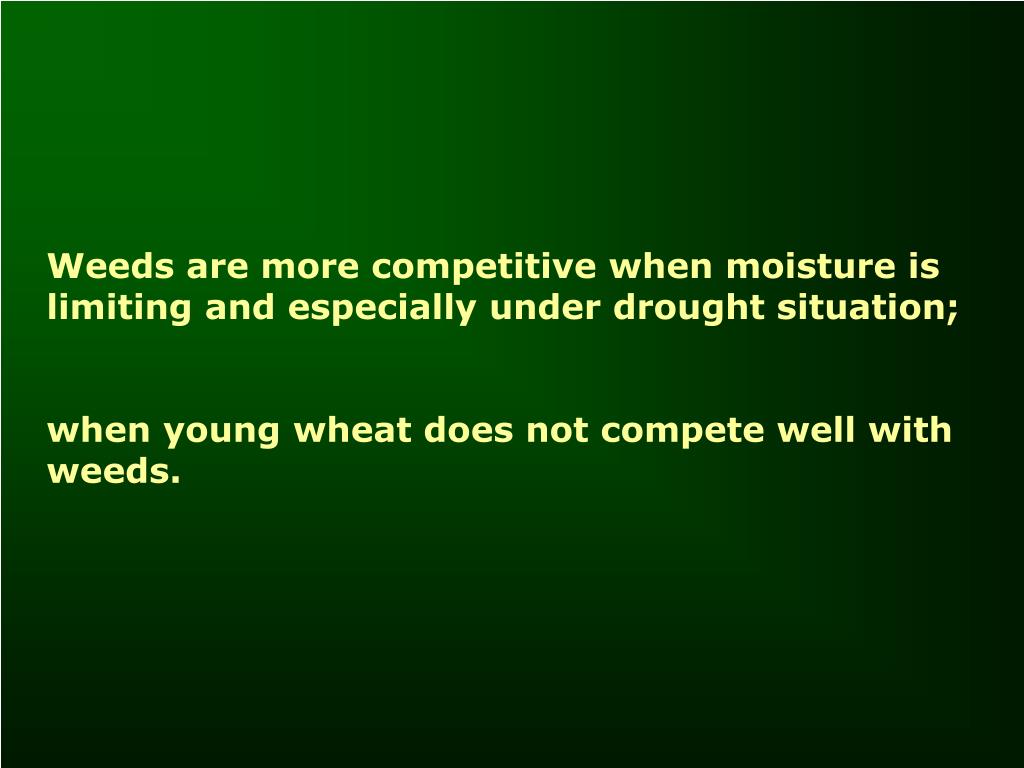 Weeds are more competitive when moisture is limiting and especially under drought situation;

when young wheat does not compete well with weeds.